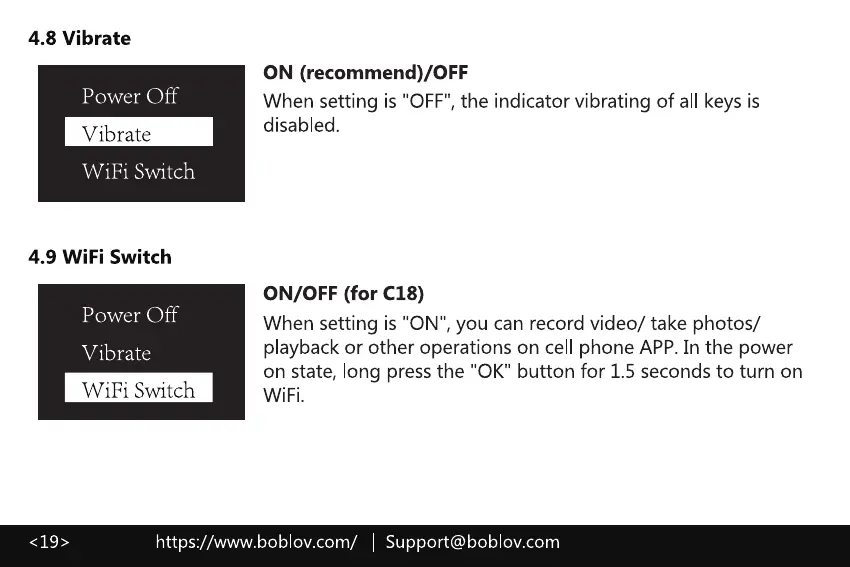 4.8 Vibrate

Power Off
Vibrate
WiFi Switch

ON (recommend)/OFF
When setting is "OFF", the indicator vibrating of all keys is disabled.

4.9 WiFi Switch

Power Off
Vibrate
WiFi Switch

ON/OFF (for C18)
When setting is "ON", you can record video/ take photos/ playback or other operations on cell phone APP. In the power on state, long press the "OK" button for 1.5 seconds to turn on WiFi.

<19> https://www.boblov.com/ | Support@boblov.com